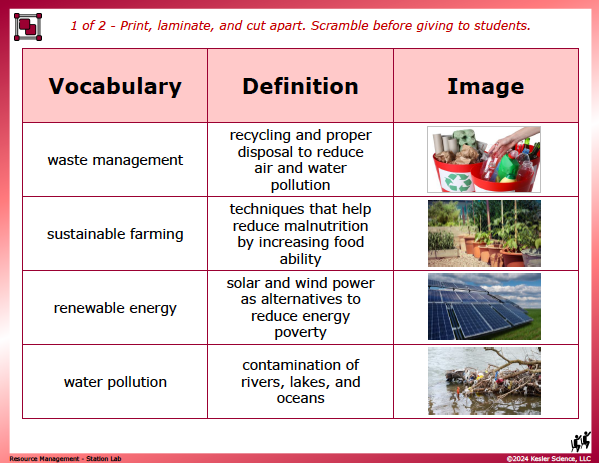 1 of 2 - Print, laminate, and cut apart. Scramble before giving to students.

| Vocabulary | Definition | Image |
|---|---|---|
| waste management | recycling and proper disposal to reduce air and water pollution | |
| sustainable farming | techniques that help reduce malnutrition by increasing food ability | |
| renewable energy | solar and wind power as alternatives to reduce energy poverty | |
| water pollution | contamination of rivers, lakes, and oceans | |

Resource Management - Station Lab

©2024 Kesler Science, LLC